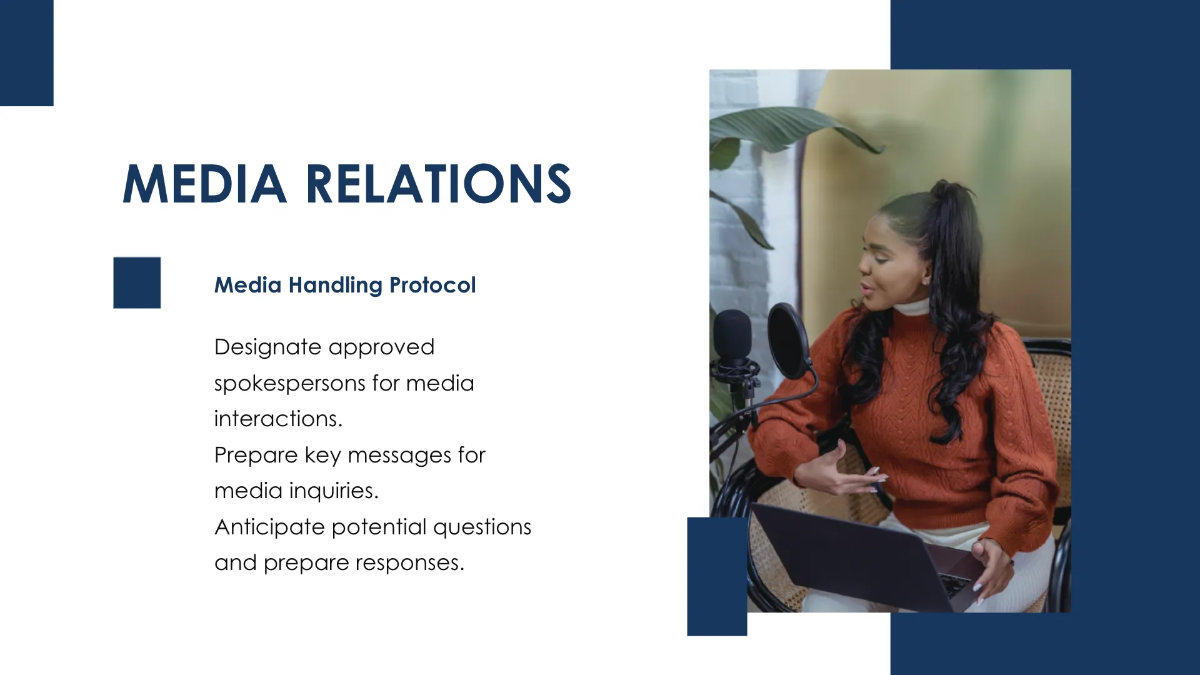 MEDIA RELATIONS

Media Handling Protocol

Designate approved spokespersons for media interactions.
Prepare key messages for media inquiries.
Anticipate potential questions and prepare responses.